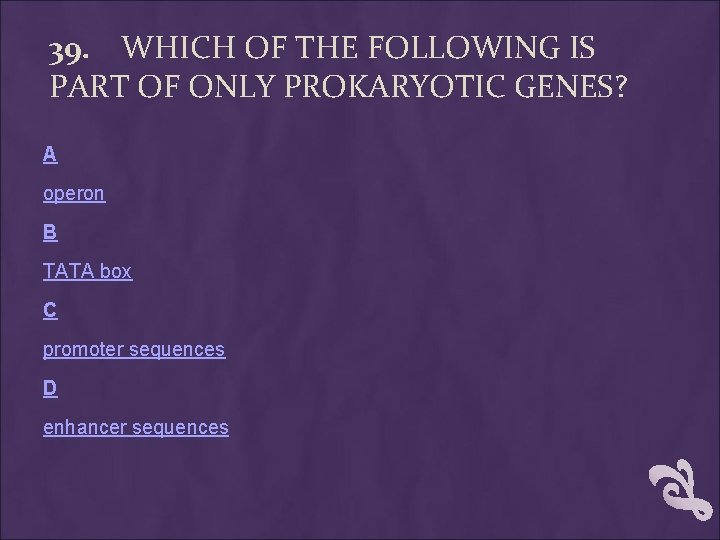 39. WHICH OF THE FOLLOWING IS PART OF ONLY PROKARYOTIC GENES?

A

operon

B

TATA box

C

promoter sequences

D

enhancer sequences